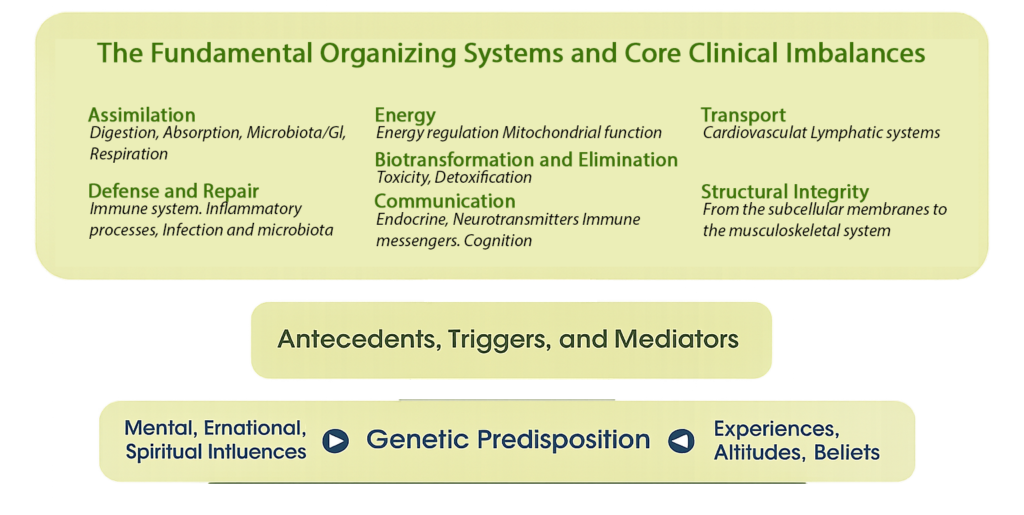 The Fundamental Organizing Systems and Core Clinical Imbalances

Assimilation
Digestion, Absorption, Microbiota/GI, Respiration

Defense and Repair
Immune system. Inflammatory processes, Infection and microbiota

Energy
Energy regulation Mitochondrial function

Biotransformation and Elimination
Toxicity, Detoxification

Communication
Endocrine, Neurotransmitters Immune messengers. Cognition

Transport
Cardiovasculat Lymphatic systems

Structural Integrity
From the subcellular membranes to the musculoskeletal system

Antecedents, Triggers, and Mediators

Mental, Ernational, Spiritual Intluences

Genetic Predisposition

Experiences, Altitudes, Beliets